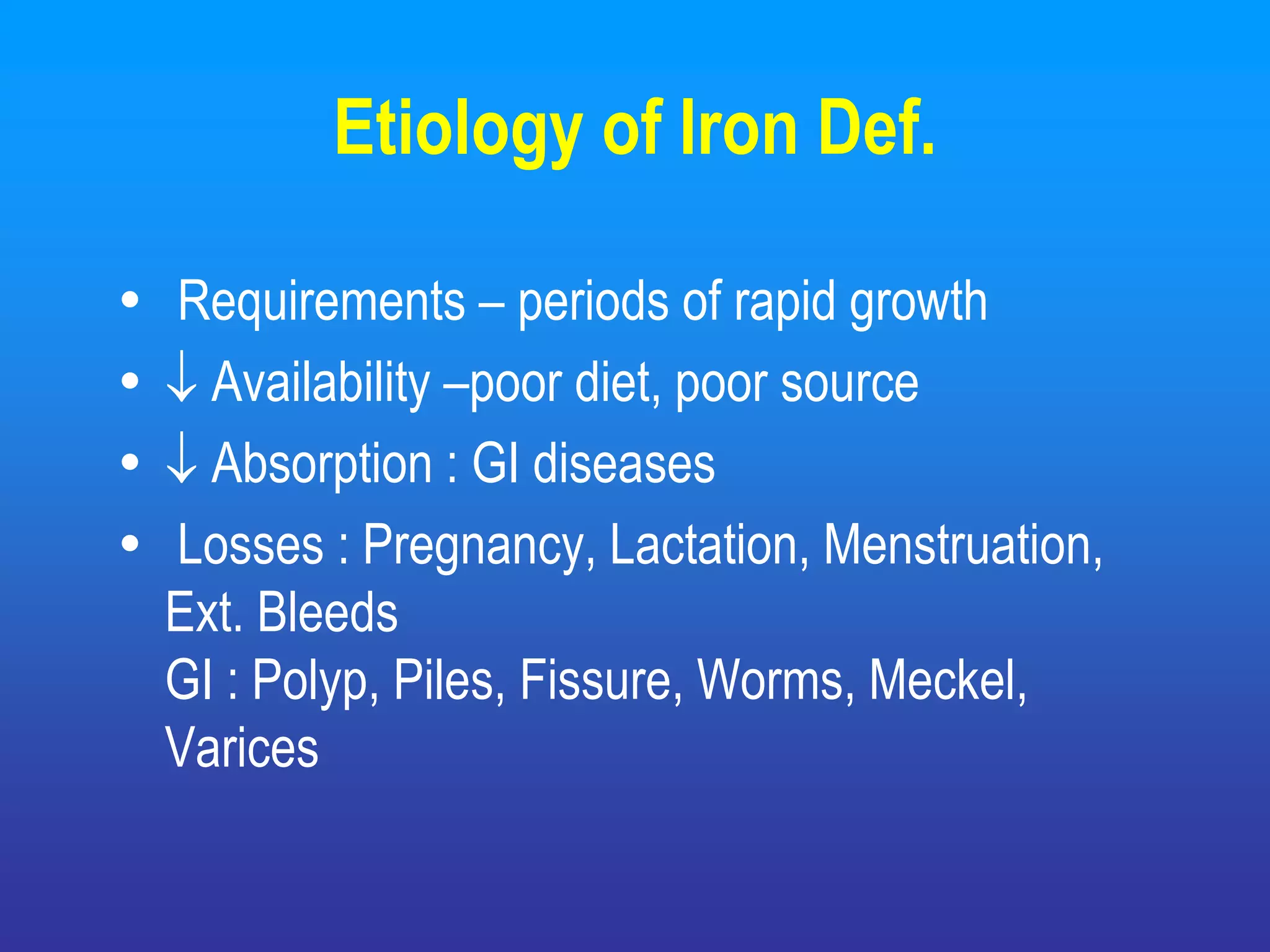 Etiology of Iron Def.

• Requirements – periods of rapid growth
• ↓ Availability –poor diet, poor source
• ↓ Absorption : GI diseases
• Losses : Pregnancy, Lactation, Menstruation, Ext. Bleeds
GI : Polyp, Piles, Fissure, Worms, Meckel, Varices